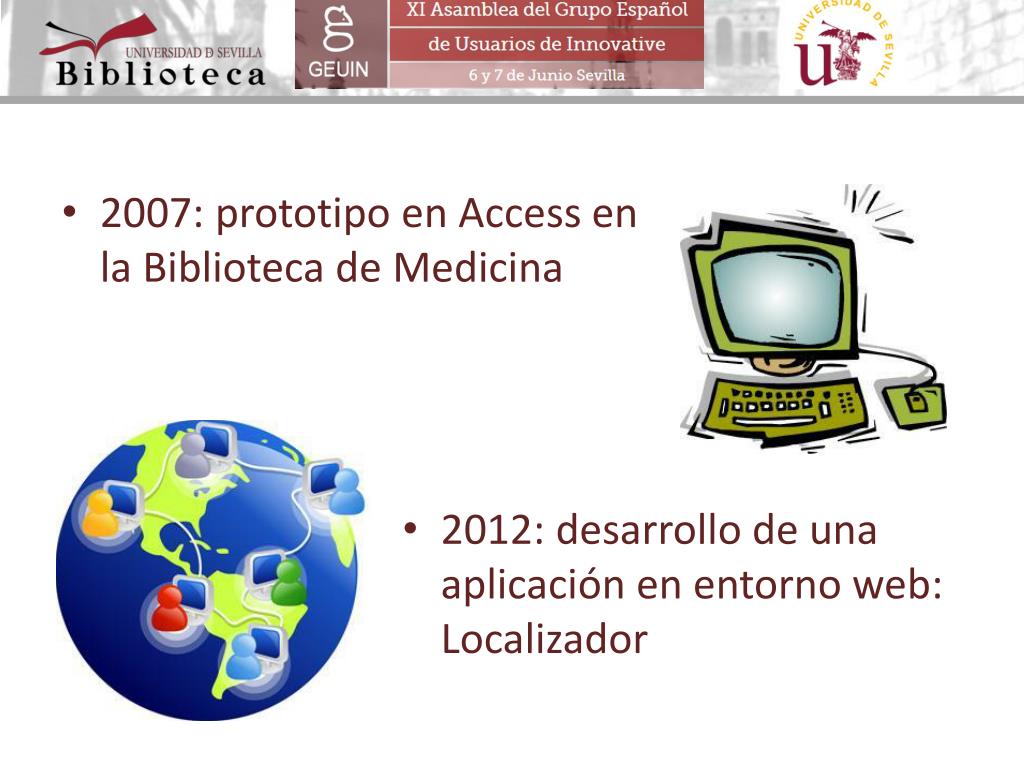 UNIVERSIDAD D SEVILLA
Biblioteca

GEUIN

XI Asamblea del Grupo Español
de Usuarios de Innovative
6 y 7 de Junio Sevilla

UNIVERSIDAD DE SEVILLA

• 2007: prototipo en Access en la Biblioteca de Medicina

• 2012: desarrollo de una aplicación en entorno web: Localizador